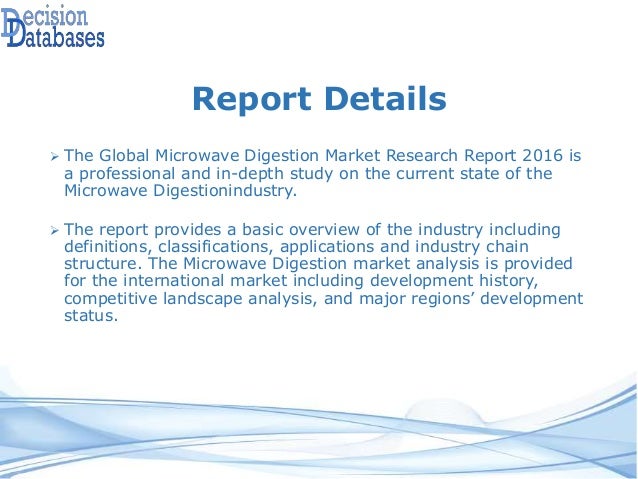 Decision
Databases

Report Details

➢ The Global Microwave Digestion Market Research Report 2016 is a professional and in-depth study on the current state of the Microwave Digestionindustry.

➢ The report provides a basic overview of the industry including definitions, classifications, applications and industry chain structure. The Microwave Digestion market analysis is provided for the international market including development history, competitive landscape analysis, and major regions' development status.